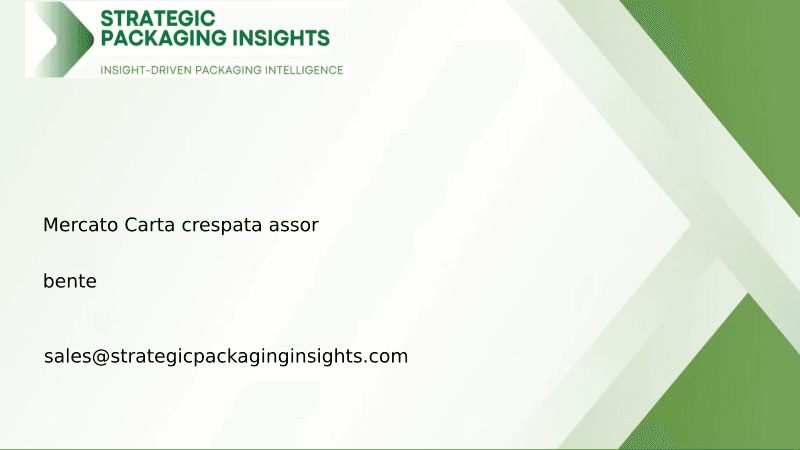 STRATEGIC PACKAGING INSIGHTS

INSIGHT-DRIVEN PACKAGING INTELLIGENCE

Mercato Carta crespata assor

bente

sales@strategicpackaginginsights.com